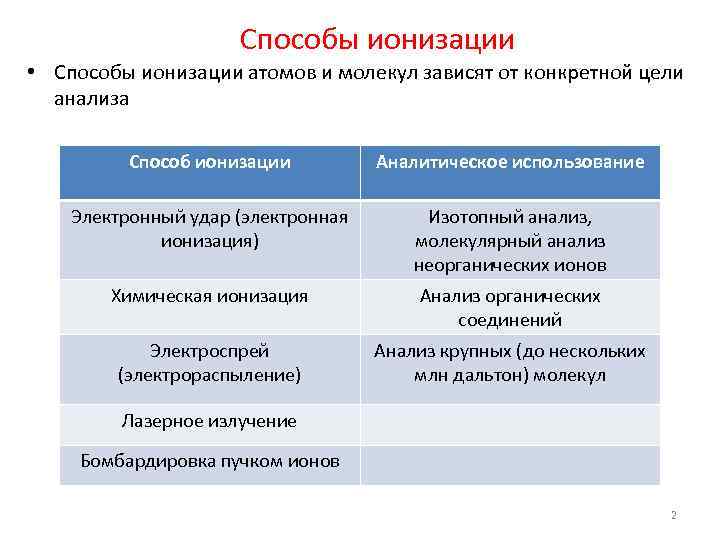 Способы ионизации

• Способы ионизации атомов и молекул зависят от конкретной цели анализа

| Способ ионизации | Аналитическое использование |
|---|---|
| Электронный удар (электронная ионизация) | Изотопный анализ, молекулярный анализ неорганических ионов |
| Химическая ионизация | Анализ органических соединений |
| Электроспрей (электрораспыление) | Анализ крупных (до нескольких млн дальтон) молекул |
| Лазерное излучение | |
| Бомбардировка пучком ионов | |

2